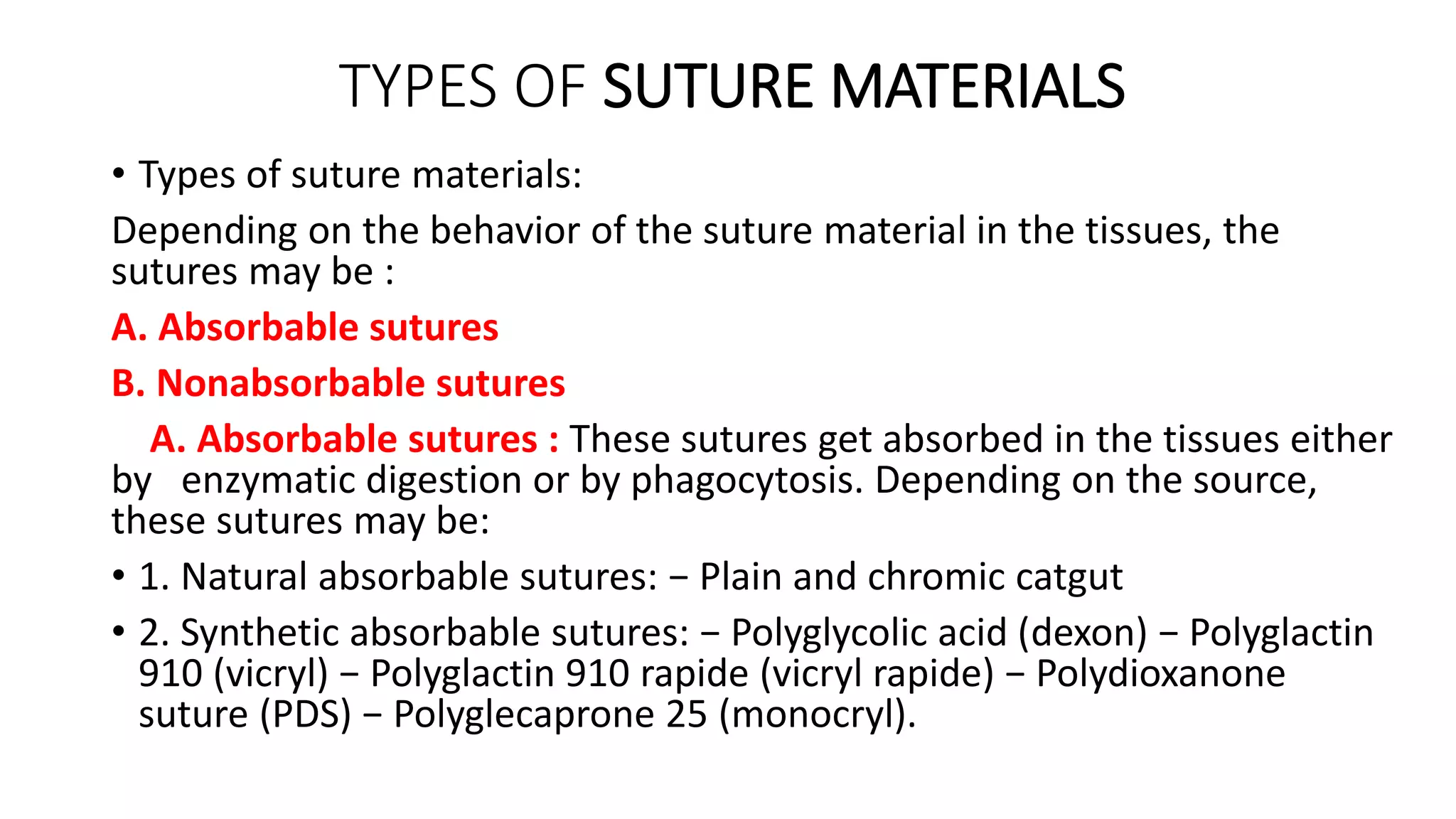 TYPES OF SUTURE MATERIALS

• Types of suture materials:

Depending on the behavior of the suture material in the tissues, the sutures may be :

A. Absorbable sutures

B. Nonabsorbable sutures

A. Absorbable sutures : These sutures get absorbed in the tissues either by enzymatic digestion or by phagocytosis. Depending on the source, these sutures may be:

• 1. Natural absorbable sutures: – Plain and chromic catgut

• 2. Synthetic absorbable sutures: – Polyglycolic acid (dexon) – Polyglactin 910 (vicryl) – Polyglactin 910 rapide (vicryl rapide) – Polydioxanone suture (PDS) – Polyglecaprone 25 (monocryl).